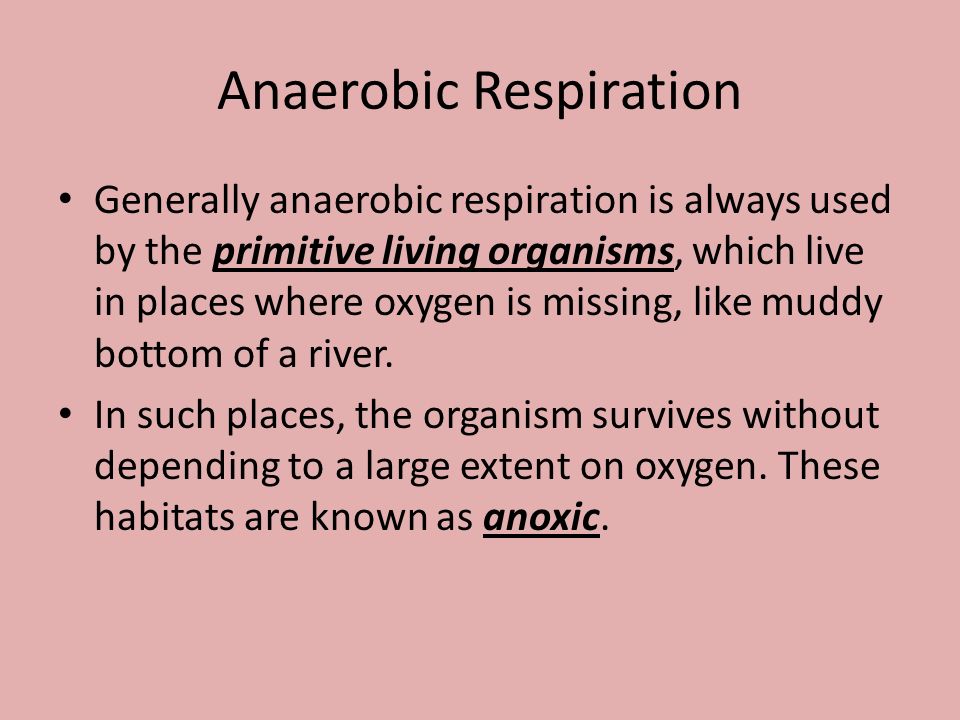 Anaerobic Respiration

• Generally anaerobic respiration is always used by the primitive living organisms, which live in places where oxygen is missing, like muddy bottom of a river.

• In such places, the organism survives without depending to a large extent on oxygen. These habitats are known as anoxic.